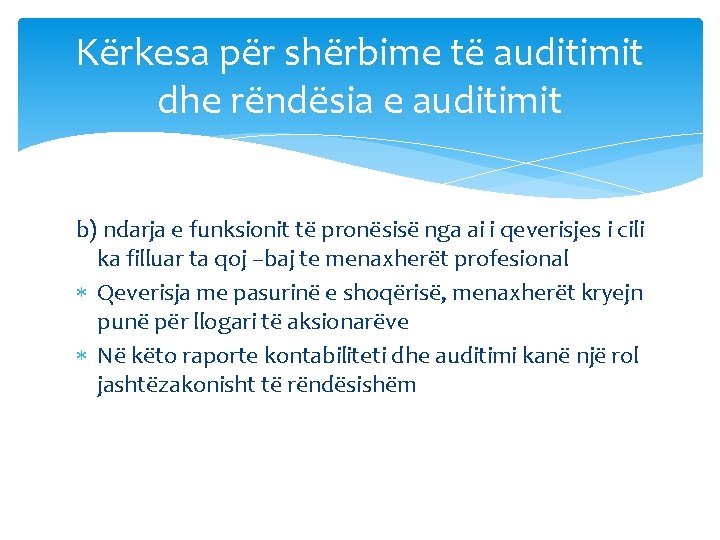 Kërkesa për shërbime të auditimit dhe rëndësia e auditimit

b) ndarja e funksionit të pronësisë nga ai i qeverisjes i cili ka filluar ta qoj –baj te menaxherët profesional

∗ Qeverisja me pasurinë e shoqërisë, menaxherët kryejn punë për llogari të aksionarëve

∗ Në këto raporte kontabiliteti dhe auditimi kanë një rol jashtëzakonisht të rëndësishëm